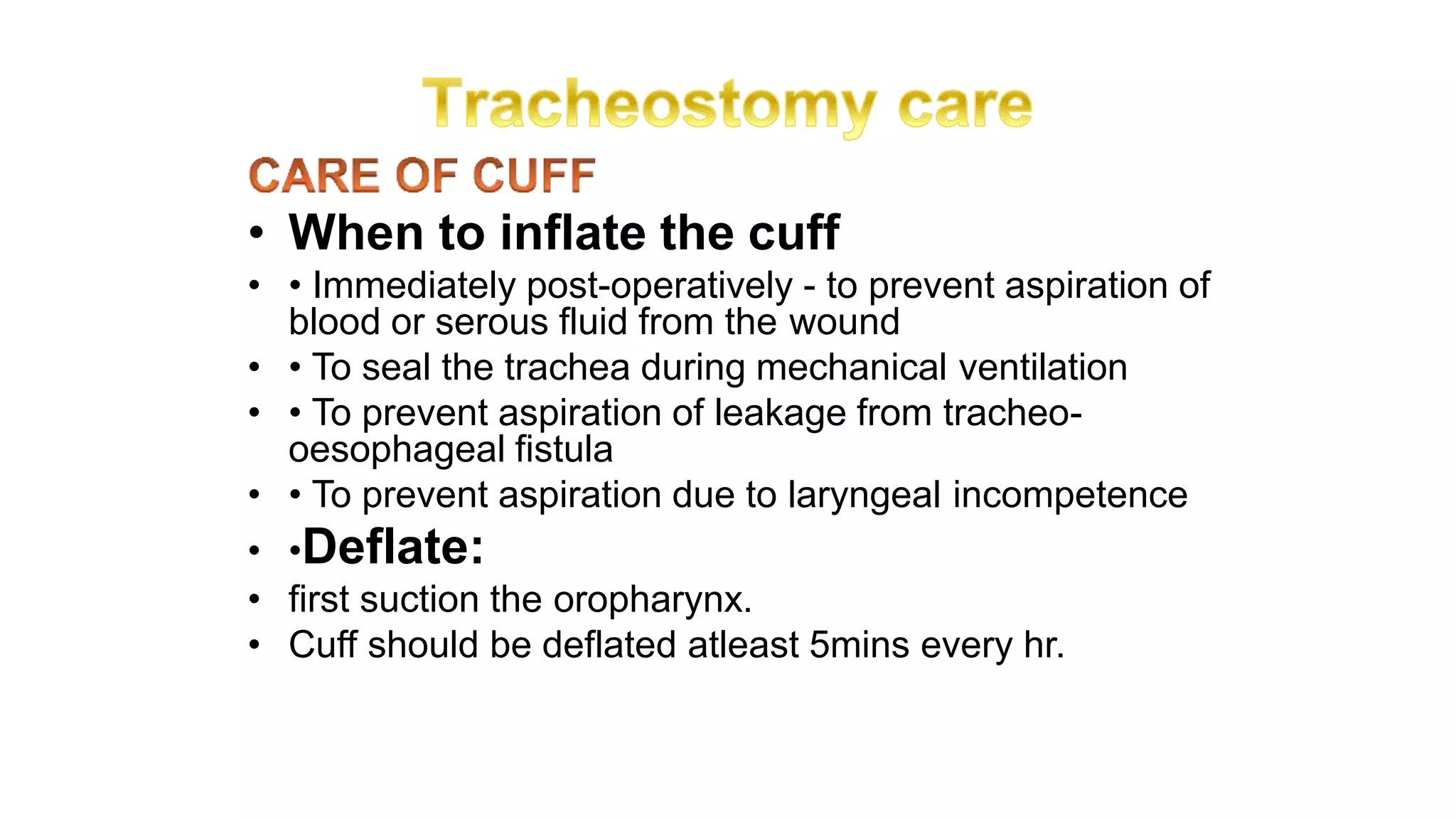 Tracheostomy care

CARE OF CUFF

• When to inflate the cuff
• • Immediately post-operatively - to prevent aspiration of blood or serous fluid from the wound
• • To seal the trachea during mechanical ventilation
• • To prevent aspiration of leakage from tracheo-oesophageal fistula
• • To prevent aspiration due to laryngeal incompetence
• •Deflate:
• first suction the oropharynx.
• Cuff should be deflated atleast 5mins every hr.